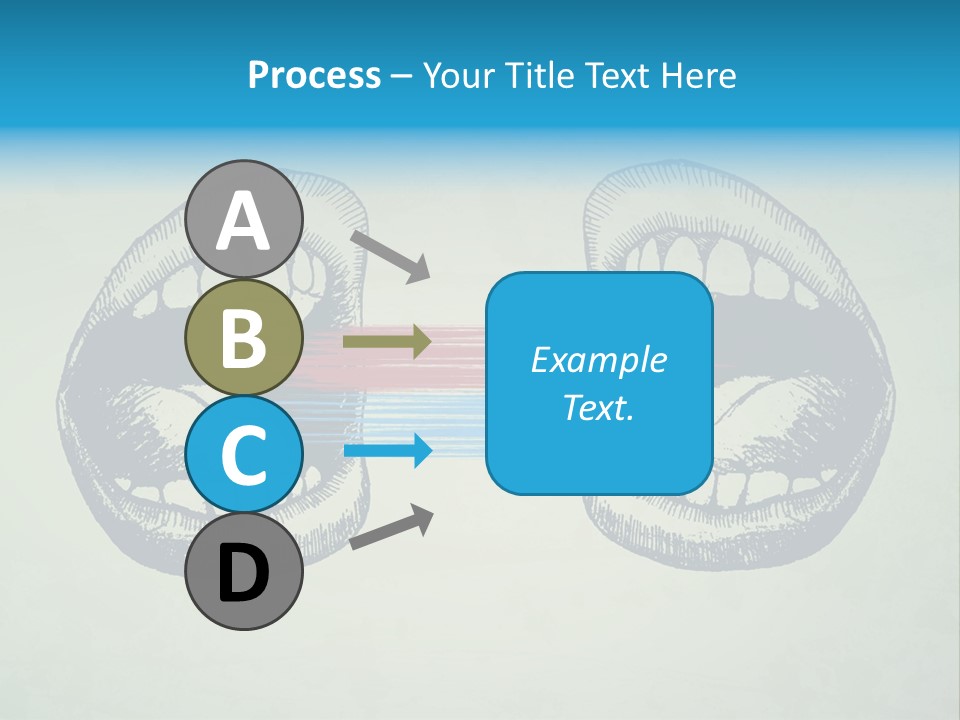 Process – Your Title Text Here

A

B

C

D

Example Text.